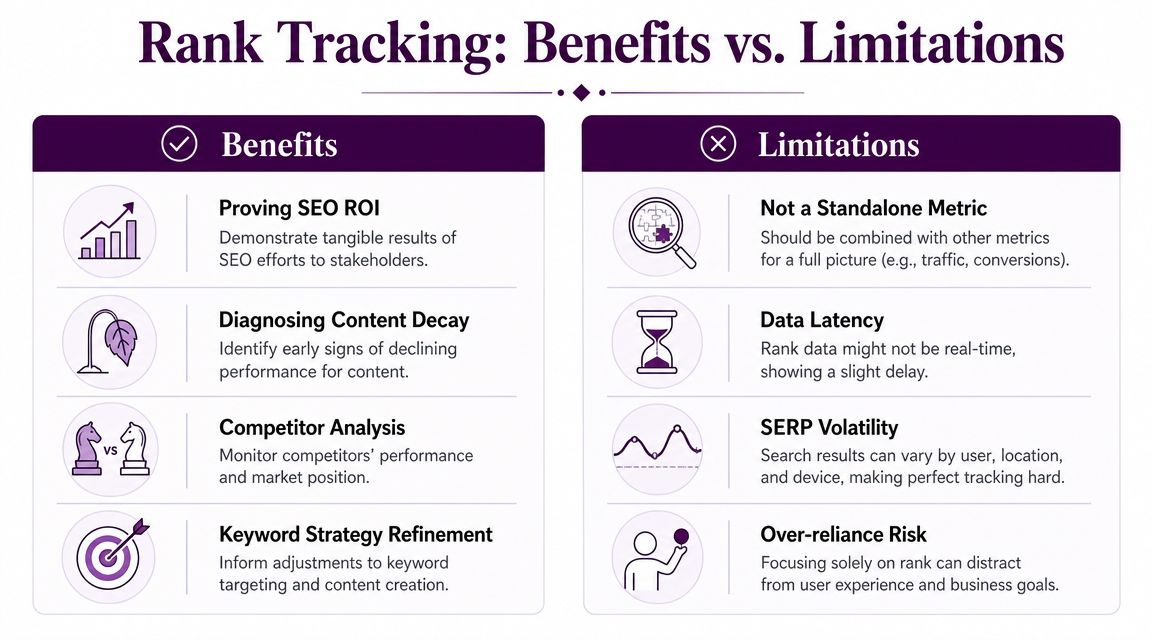 Rank Tracking: Benefits vs. Limitations

Benefits

Proving SEO ROI
Demonstrate tangible results of SEO efforts to stakeholders.

Diagnosing Content Decay
Identify early signs of declining performance for content.

VS

Competitor Analysis
Monitor competitors' performance and market position.

Keyword Strategy Refinement
Inform adjustments to keyword targeting and content creation.

Limitations

Not a Standalone Metric
Should be combined with other metrics for a full picture (e.g., traffic, conversions).

Data Latency
Rank data might not be real-time, showing a slight delay.

SERP Volatility
Search results can vary by user, location, and device, making perfect tracking hard.

Over-reliance Risk
Focusing solely on rank can distract from user experience and business goals.